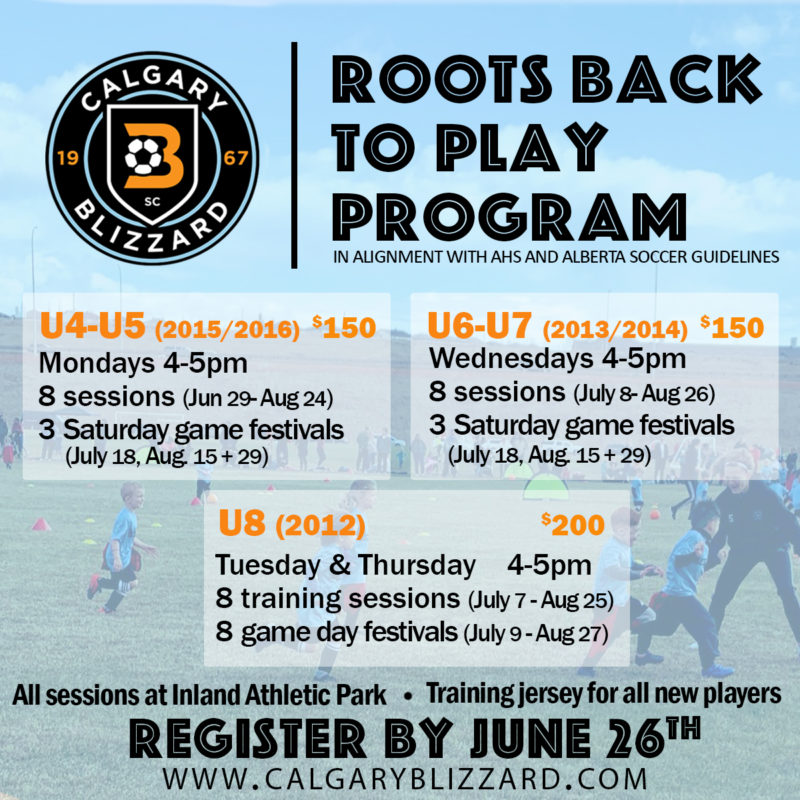 CALGARY
19
B
67
SC
BLIZZARD

ROOTS BACK TO PLAY PROGRAM
IN ALIGNMENT WITH AHS AND ALBERTA SOCCER GUIDELINES

U4-U5 (2015/2016) $150
Mondays 4-5pm
8 sessions (Jun 29- Aug 24)
3 Saturday game festivals (July 18, Aug. 15 + 29)

U6-U7 (2013/2014) $150
Wednesdays 4-5pm
8 sessions (July 8- Aug 26)
3 Saturday game festivals (July 18, Aug. 15 + 29)

U8 (2012) $200
Tuesday & Thursday 4-5pm
8 training sessions (July 7 - Aug 25)
8 game day festivals (July 9 - Aug 27)

All sessions at Inland Athletic Park • Training jersey for all new players

REGISTER BY JUNE 26TH
WWW.CALGARYBLIZZARD.COM